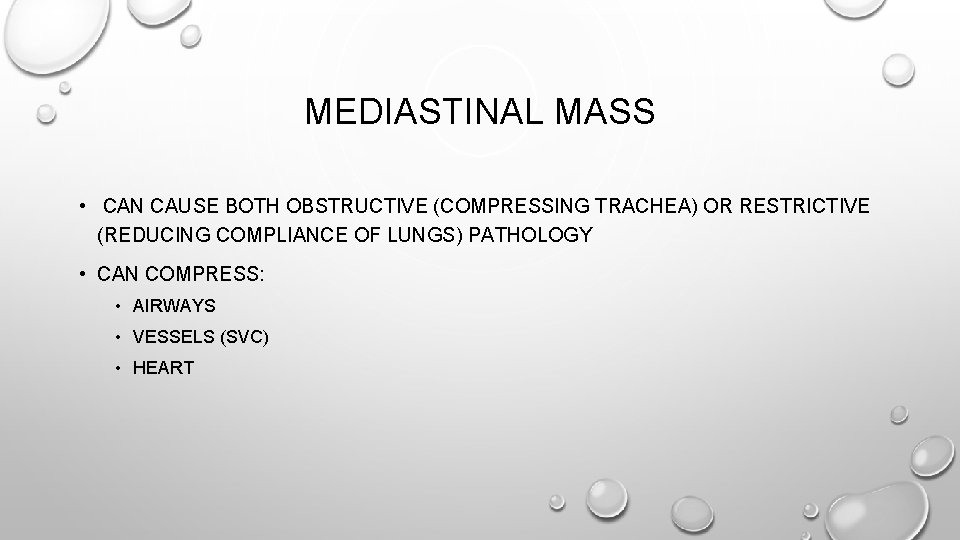 MEDIASTINAL MASS

• CAN CAUSE BOTH OBSTRUCTIVE (COMPRESSING TRACHEA) OR RESTRICTIVE (REDUCING COMPLIANCE OF LUNGS) PATHOLOGY

• CAN COMPRESS:
 • AIRWAYS
 • VESSELS (SVC)
 • HEART